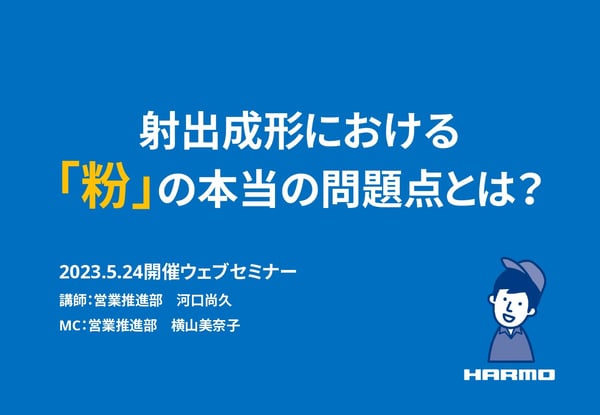 射出成形における
「粉」の本当の問題点とは?

2023.5.24開催ウェブセミナー
講師:営業推進部　河口尚久
MC:営業推進部　横山美奈子

HARMO